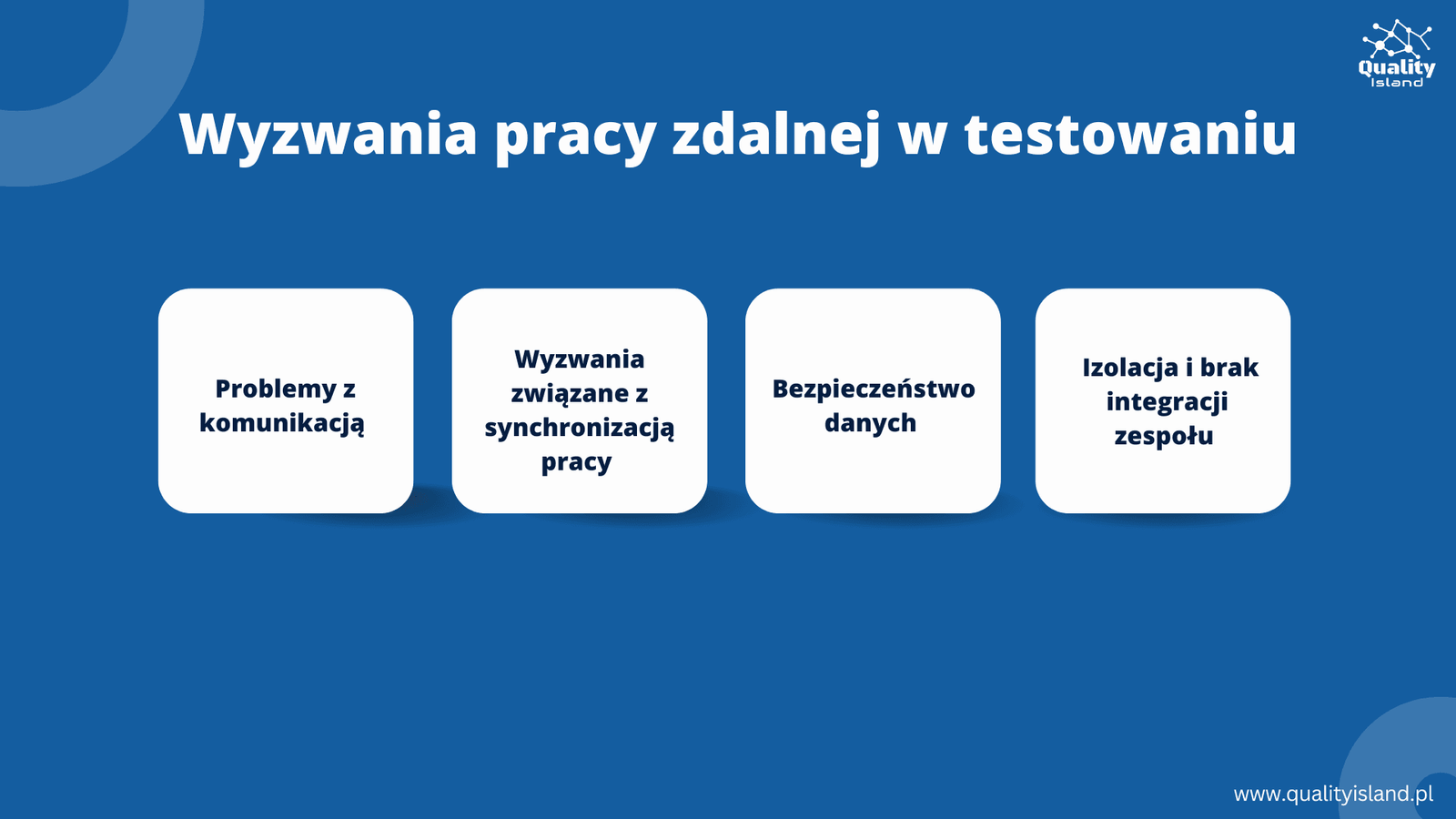 Quality Island

Wyzwania pracy zdalnej w testowaniu

Problemy z komunikacją

Wyzwania związane z synchronizacją pracy

Bezpieczeństwo danych

Izolacja i brak integracji zespołu

www.qualityisland.pl